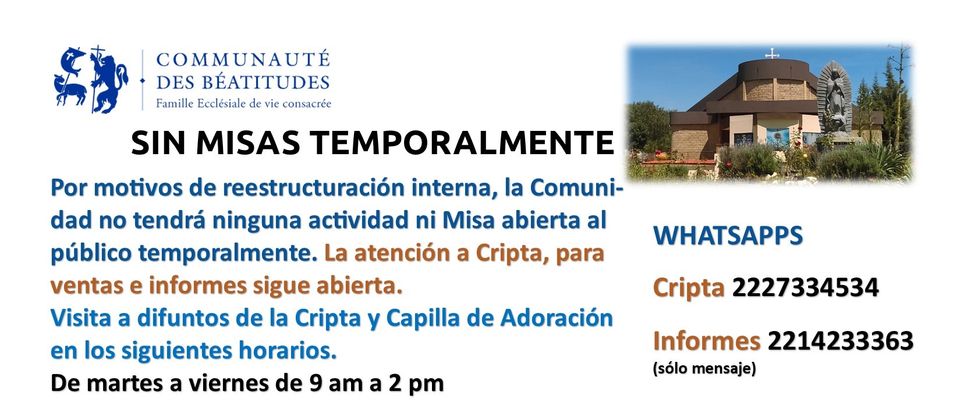 COMMUNAUTÉ
DES BÉATITUDES
Famille Ecclésiale de vie consacrée

SIN MISAS TEMPORALMENTE

Por motivos de reestructuración interna, la Comunidad no tendrá ninguna actividad ni Misa abierta al público temporalmente. La atención a Cripta, para ventas e informes sigue abierta.
Visita a difuntos de la Cripta y Capilla de Adoración en los siguientes horarios.
De martes a viernes de 9 am a 2 pm

WHATSAPPS

Cripta 2227334534

Informes 2214233363
(sólo mensaje)